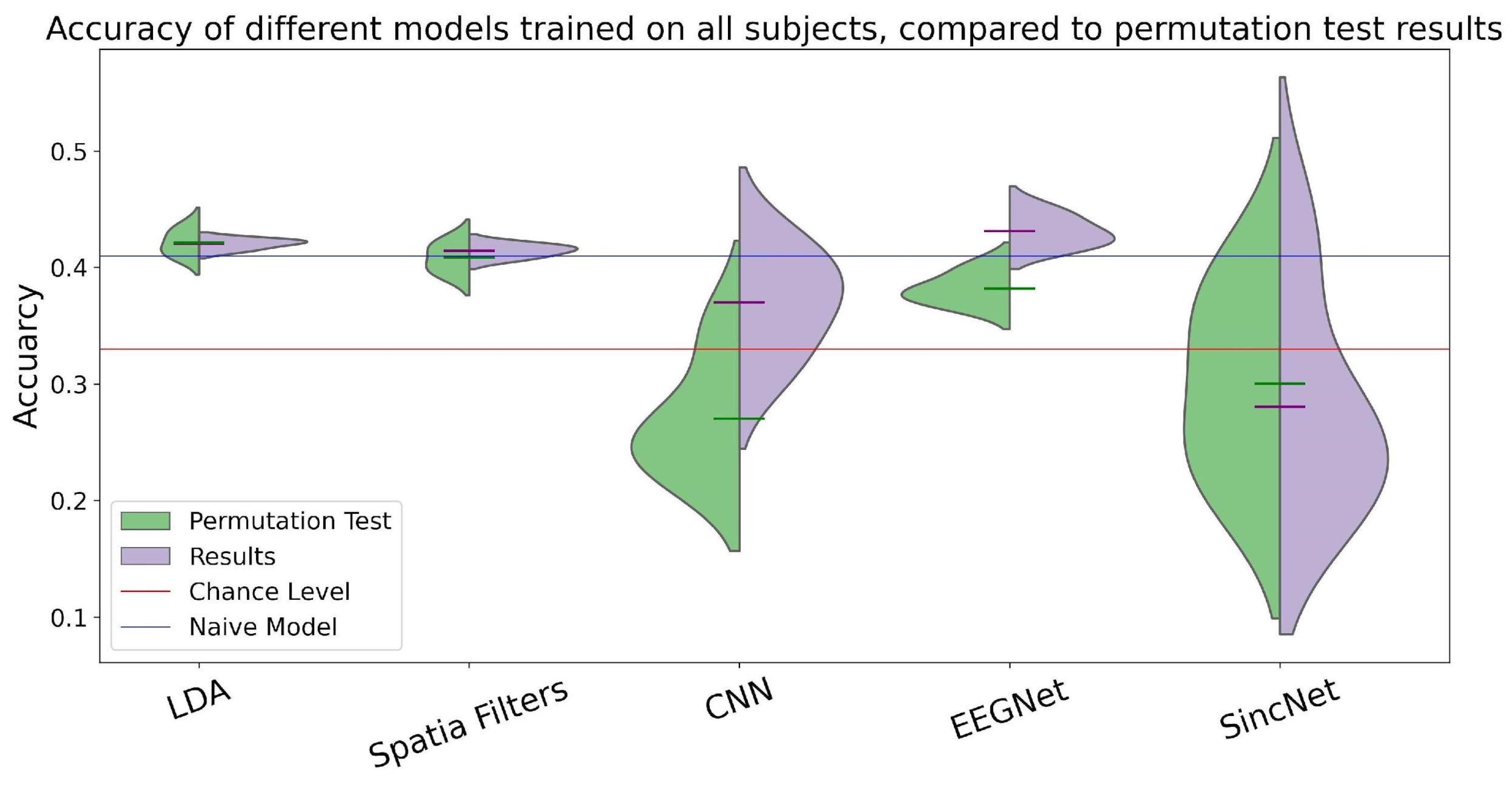 Accuracy of different models trained on all subjects, compared to permutation test results

Accuarcy

0.5
0.4
0.3
0.2
0.1

Permutation Test
Results
Chance Level
Naive Model

LDA
Spatia Filters
CNN
EEGNet
SincNet